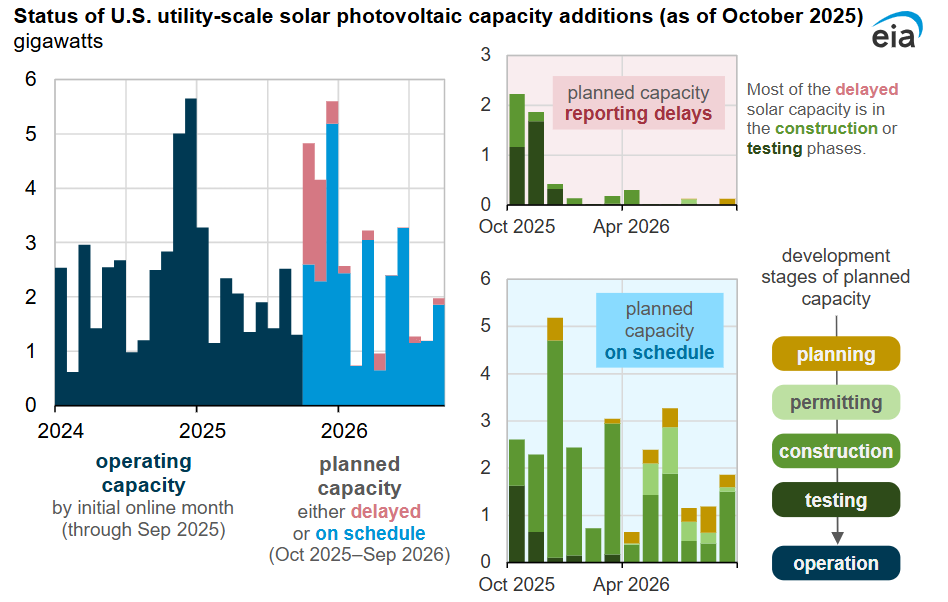 Status of U.S. utility-scale solar photovoltaic capacity additions (as of October 2025)
gigawatts

eia

6
5
4
3
2
1
0
2024
2025
2026

operating capacity
by initial online month
(through Sep 2025)

planned capacity
either delayed
or on schedule
(Oct 2025–Sep 2026)

3
2
1
0
planned capacity
reporting delays
Oct 2025
Apr 2026

Most of the delayed solar capacity is in the construction or testing phases.

6
5
4
3
2
1
0
planned capacity
on schedule
Oct 2025
Apr 2026

development stages of planned capacity
planning
permitting
construction
testing
operation